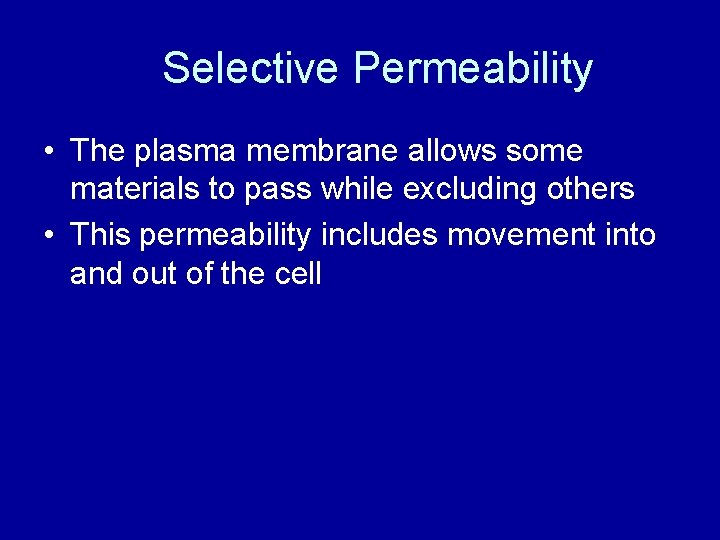 Selective Permeability

• The plasma membrane allows some materials to pass while excluding others
• This permeability includes movement into and out of the cell